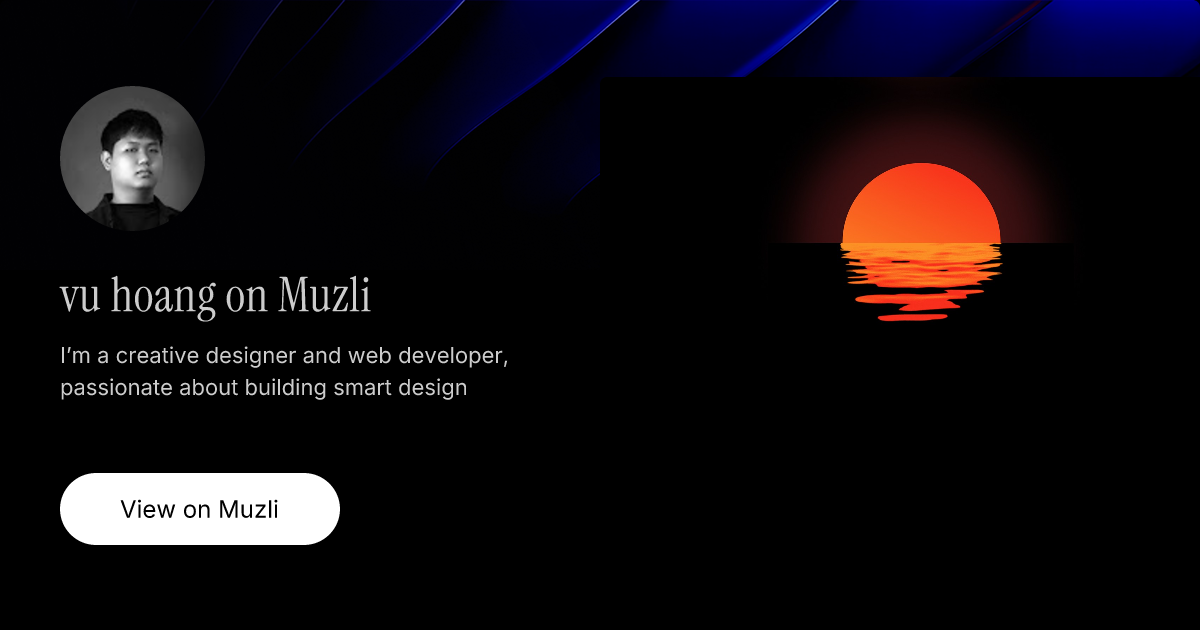 vu hoang on Muzli

I'm a creative designer and web developer, passionate about building smart design

View on Muzli